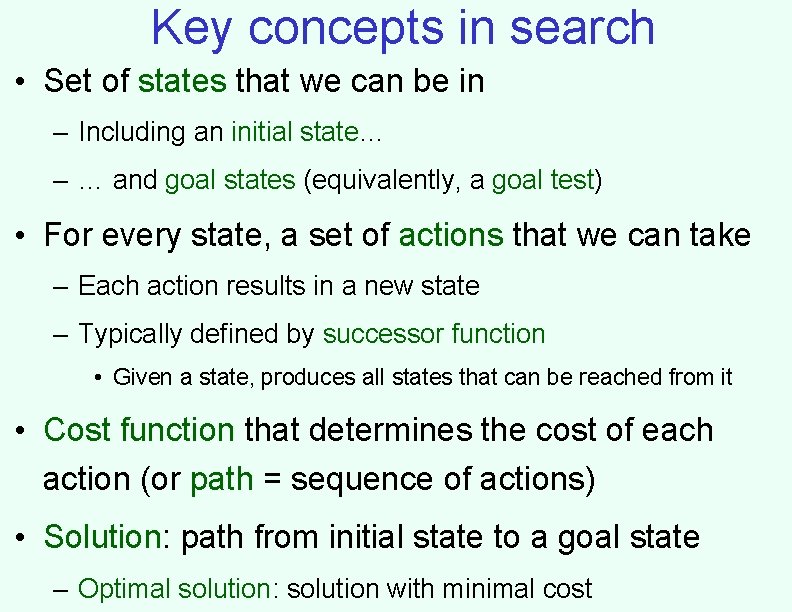 Key concepts in search

• Set of states that we can be in
  – Including an initial state…
  – … and goal states (equivalently, a goal test)
• For every state, a set of actions that we can take
  – Each action results in a new state
  – Typically defined by successor function
    • Given a state, produces all states that can be reached from it
• Cost function that determines the cost of each action (or path = sequence of actions)
• Solution: path from initial state to a goal state
  – Optimal solution: solution with minimal cost